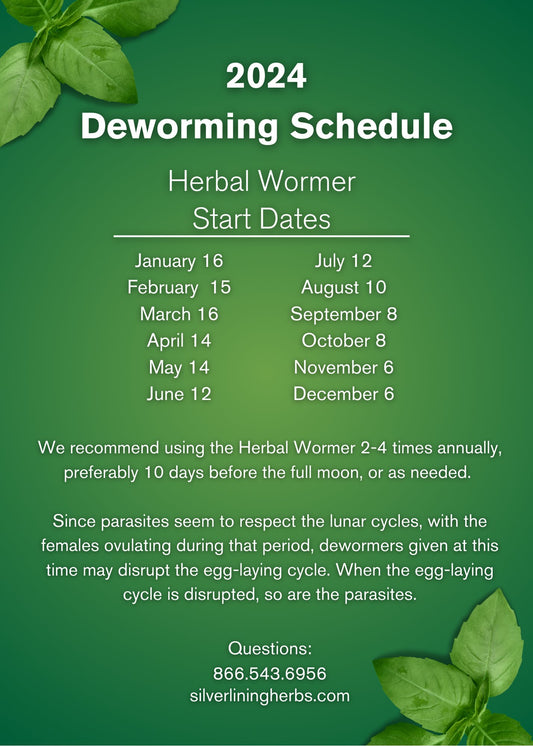 2024
Deworming Schedule

Herbal Wormer
Start Dates

January 16
February 15
March 16
April 14
May 14
June 12

July 12
August 10
September 8
October 8
November 6
December 6

We recommend using the Herbal Wormer 2-4 times annually, preferably 10 days before the full moon, or as needed.

Since parasites seem to respect the lunar cycles, with the females ovulating during that period, dewormers given at this time may disrupt the egg-laying cycle. When the egg-laying cycle is disrupted, so are the parasites.

Questions:
866.543.6956
silverliningherbs.com